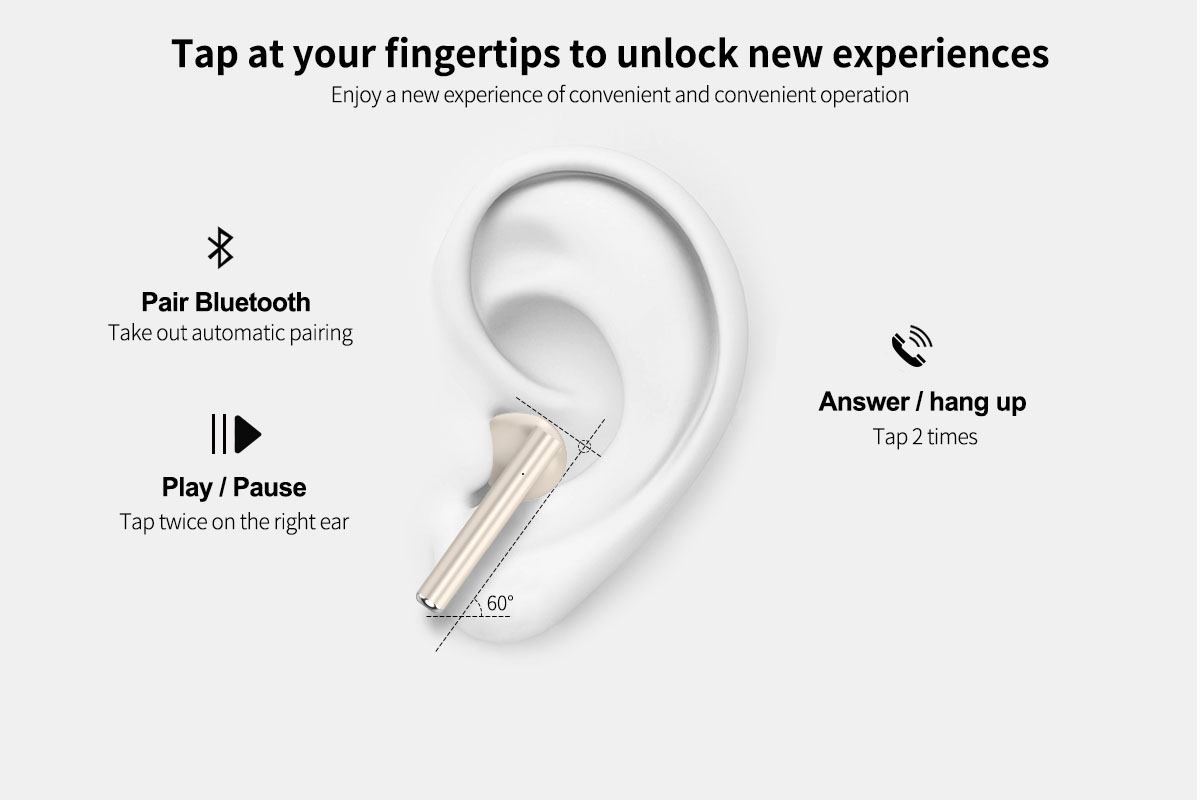 Tap at your fingertips to unlock new experiences
Enjoy a new experience of convenient and convenient operation

Pair Bluetooth
Take out automatic pairing

Play / Pause
Tap twice on the right ear

60°

Answer / hang up
Tap 2 times